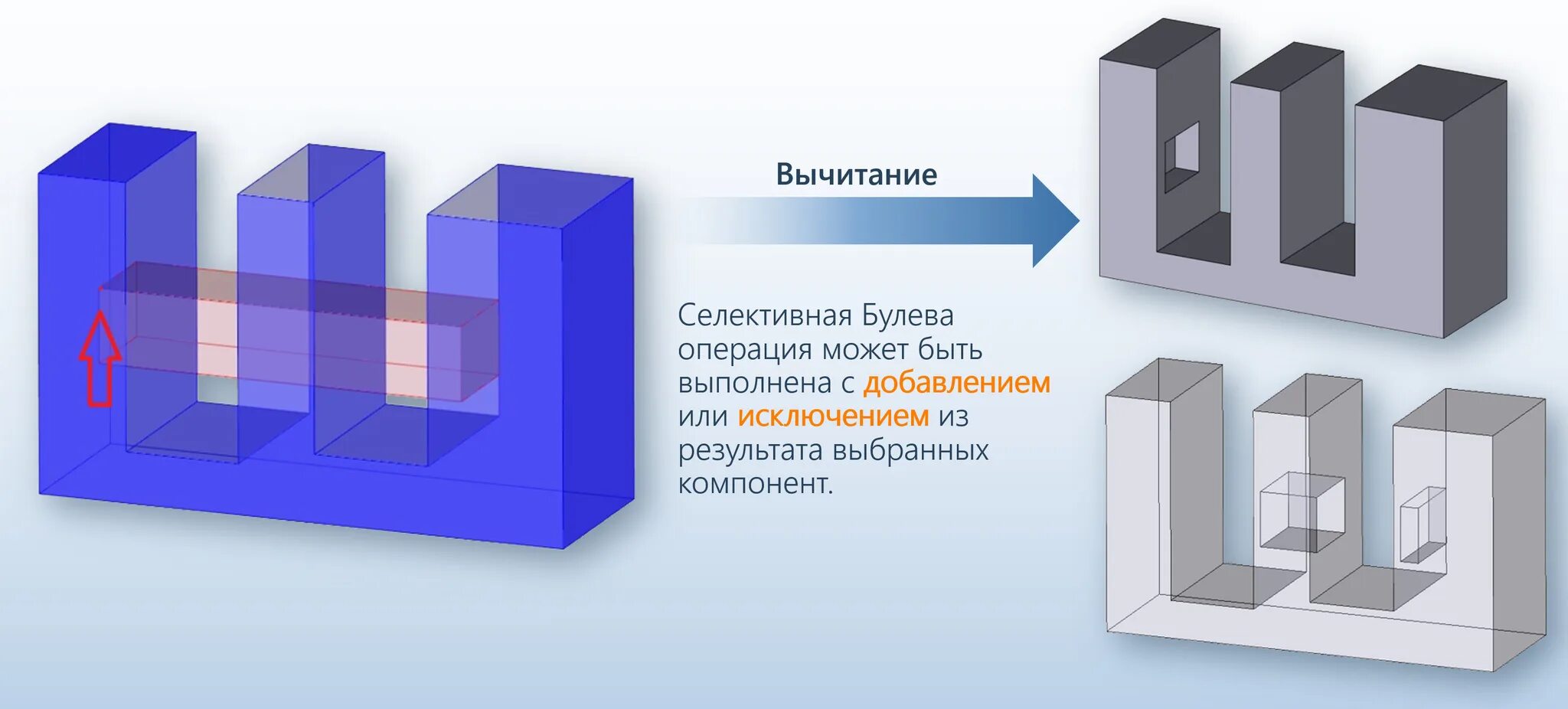 Вычитание

Селективная Булева операция может быть выполнена с добавлением или исключением из результата выбранных компонент.